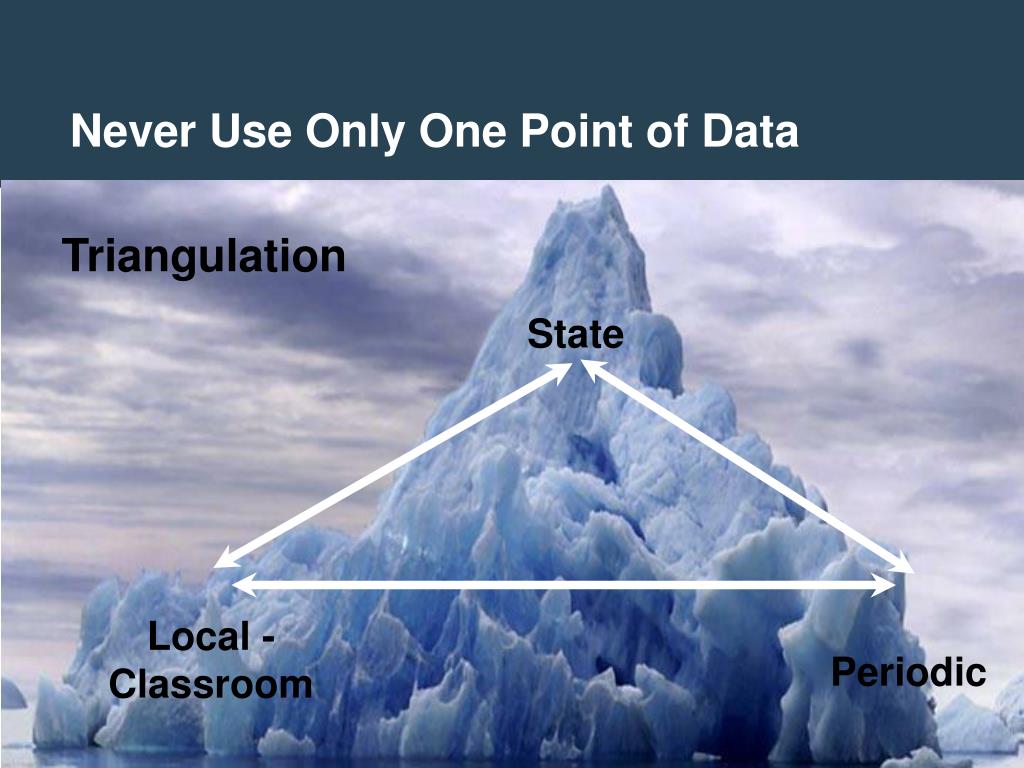 Never Use Only One Point of Data

Triangulation

State

Local - Classroom

Periodic